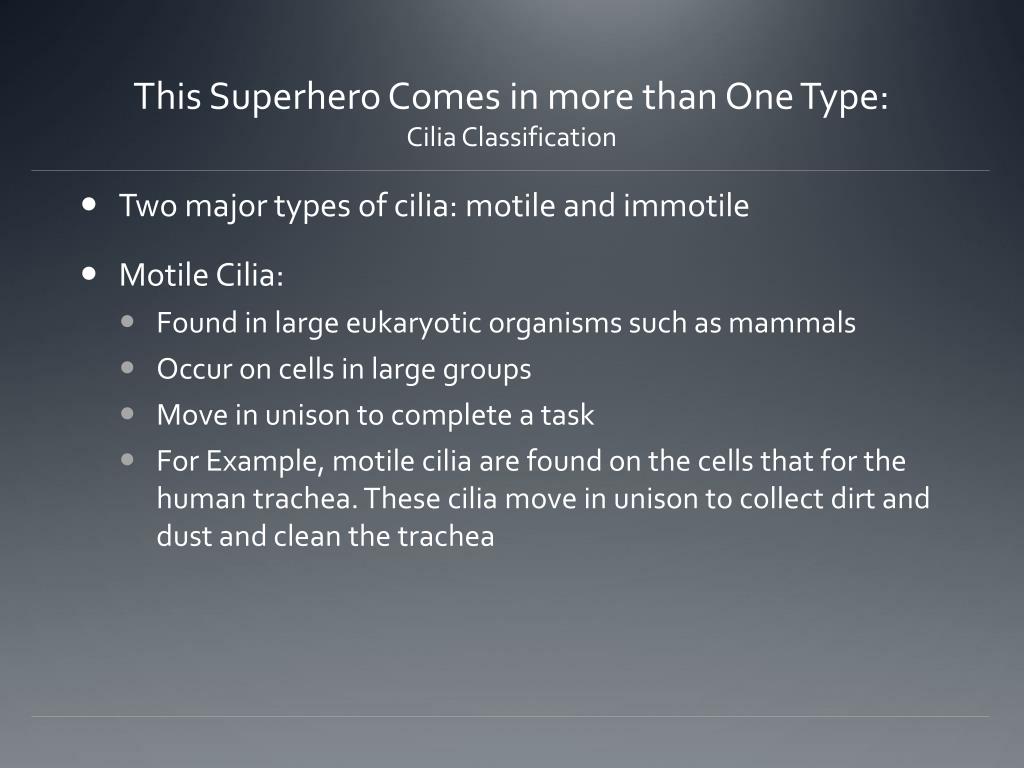 This Superhero Comes in more than One Type:
Cilia Classification

- Two major types of cilia: motile and immotile

- Motile Cilia:
  - Found in large eukaryotic organisms such as mammals
  - Occur on cells in large groups
  - Move in unison to complete a task
  - For Example, motile cilia are found on the cells that for the human trachea. These cilia move in unison to collect dirt and dust and clean the trachea